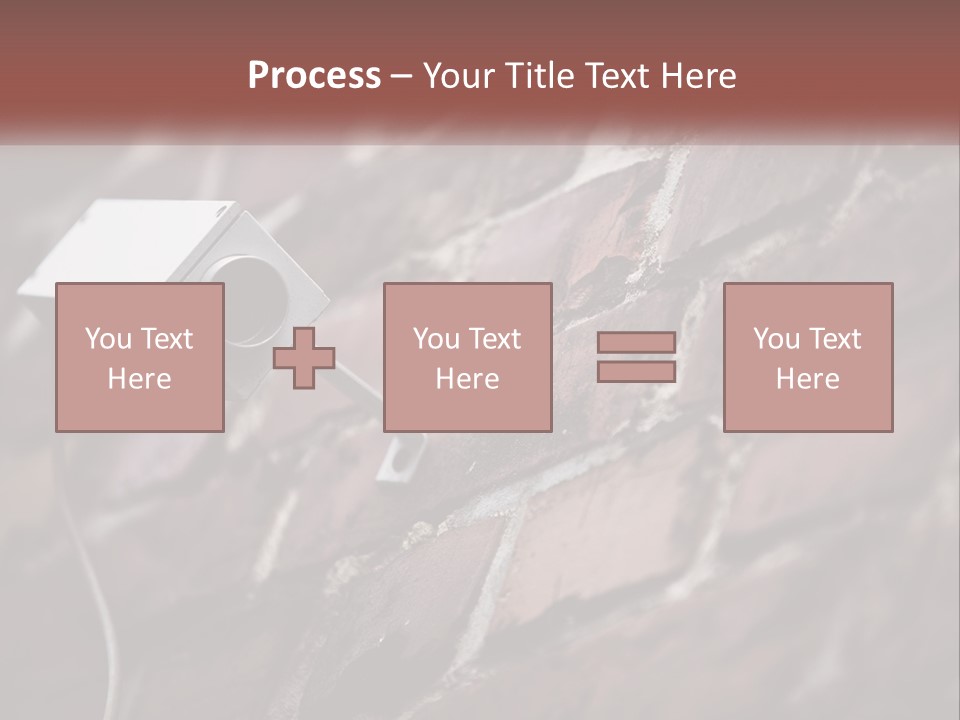 Process – Your Title Text Here

You Text Here

You Text Here

You Text Here